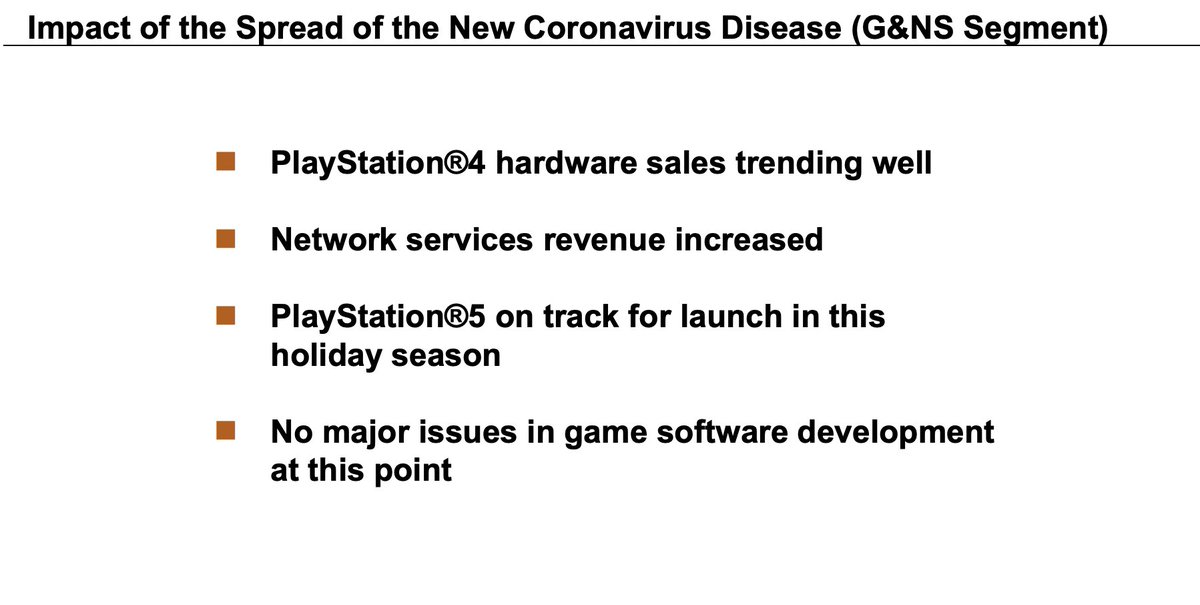 Impact of the Spread of the New Coronavirus Disease (G&NS Segment)

■ PlayStation®4 hardware sales trending well

■ Network services revenue increased

■ PlayStation®5 on track for launch in this holiday season

■ No major issues in game software development at this point